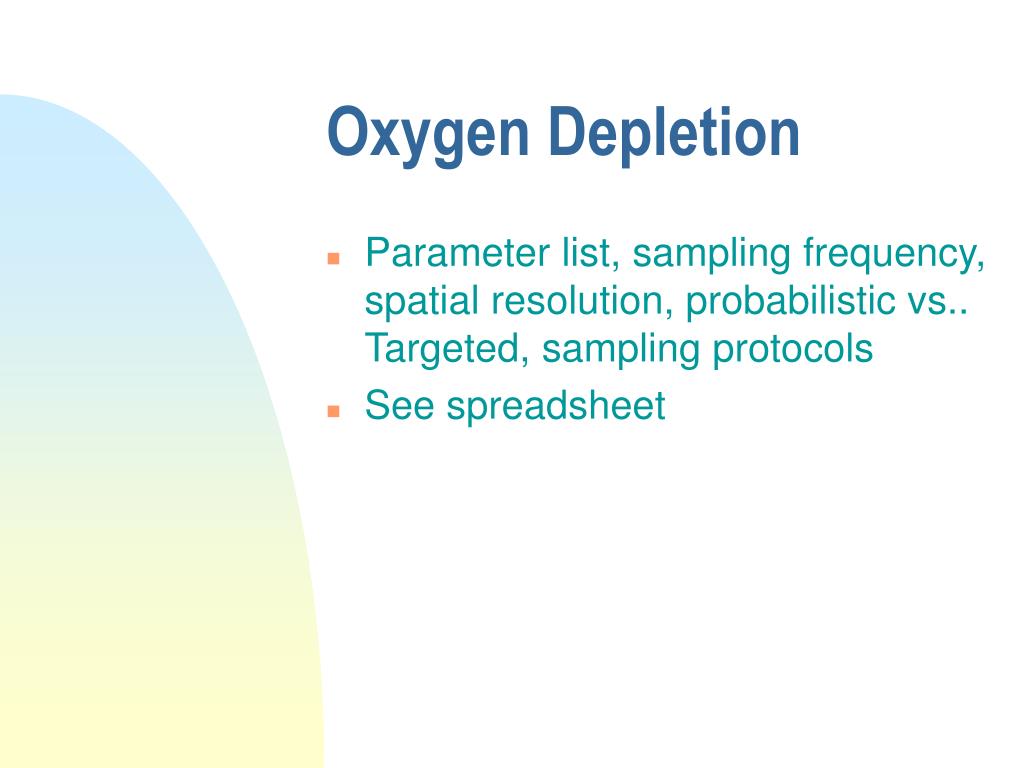 Oxygen Depletion

- Parameter list, sampling frequency, spatial resolution, probabilistic vs.. Targeted, sampling protocols
- See spreadsheet